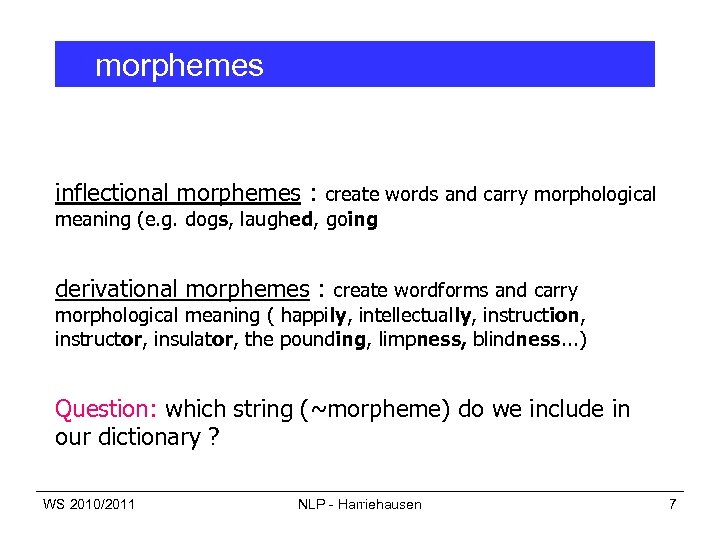 morphemes

inflectional morphemes : create words and carry morphological meaning (e.g. dogs, laughed, going

derivational morphemes : create wordforms and carry morphological meaning ( happily, intellectually, instruction, instructor, insulator, the pounding, limpness, blindness...)

Question: which string (~morpheme) do we include in our dictionary ?

WS 2010/2011

NLP - Harriehausen

7